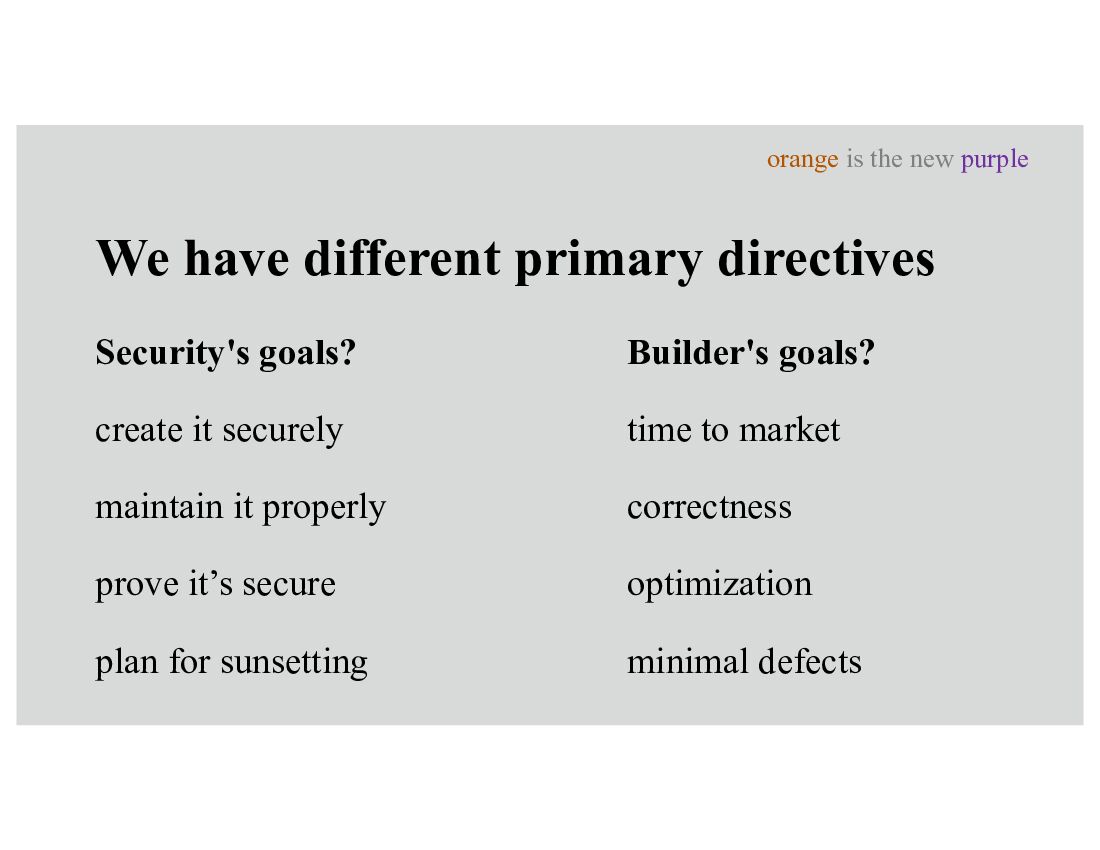 orange is the new purple

We have different primary directives

Security's goals?

create it securely

maintain it properly

prove it’s secure

plan for sunsetting

Builder's goals?

time to market

correctness

optimization

minimal defects